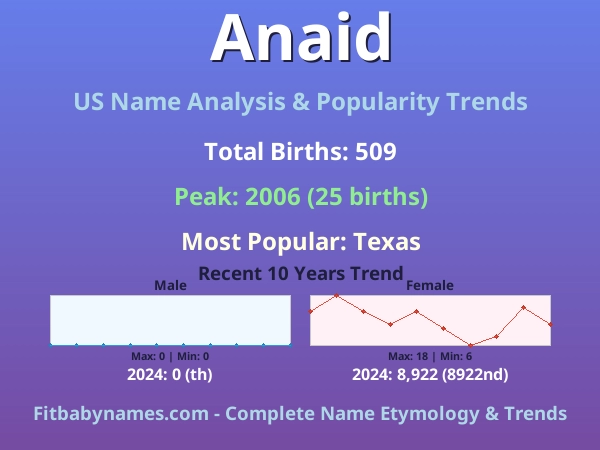 Anaid

US Name Analysis & Popularity Trends

Total Births: 509

Peak: 2006 (25 births)

Most Popular: Texas

Recent 10 Years Trend

Male

Max: 0 | Min: 0

2024: 0 (th)

Female

Max: 18 | Min: 6

2024: 8,922 (8922nd)

Fitbabynames.com - Complete Name Etymology & Trends